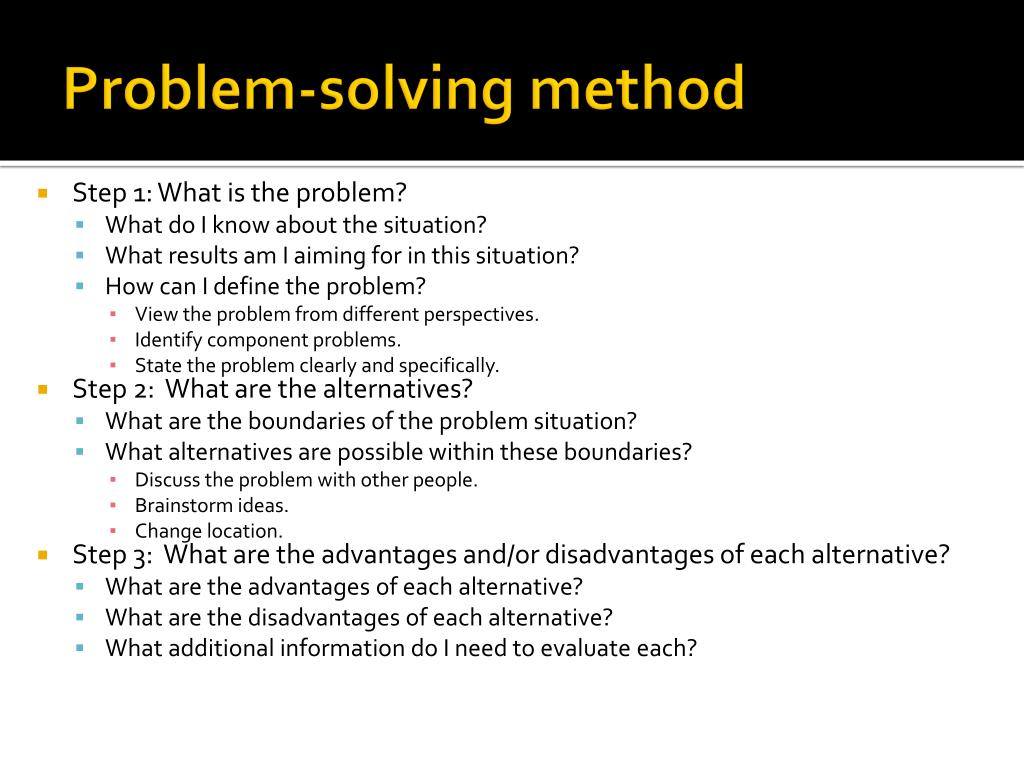 Problem-solving method

- Step 1: What is the problem?
  - What do I know about the situation?
  - What results am I aiming for in this situation?
  - How can I define the problem?
    - View the problem from different perspectives.
    - Identify component problems.
    - State the problem clearly and specifically.
- Step 2: What are the alternatives?
  - What are the boundaries of the problem situation?
  - What alternatives are possible within these boundaries?
    - Discuss the problem with other people.
    - Brainstorm ideas.
    - Change location.
- Step 3: What are the advantages and/or disadvantages of each alternative?
  - What are the advantages of each alternative?
  - What are the disadvantages of each alternative?
  - What additional information do I need to evaluate each?